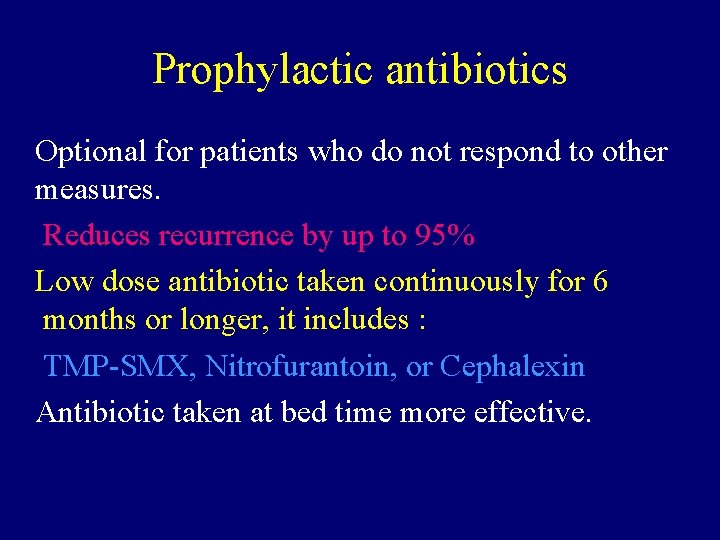 Prophylactic antibiotics

Optional for patients who do not respond to other measures.

Reduces recurrence by up to 95%

Low dose antibiotic taken continuously for 6 months or longer, it includes :

TMP-SMX, Nitrofurantoin, or Cephalexin

Antibiotic taken at bed time more effective.